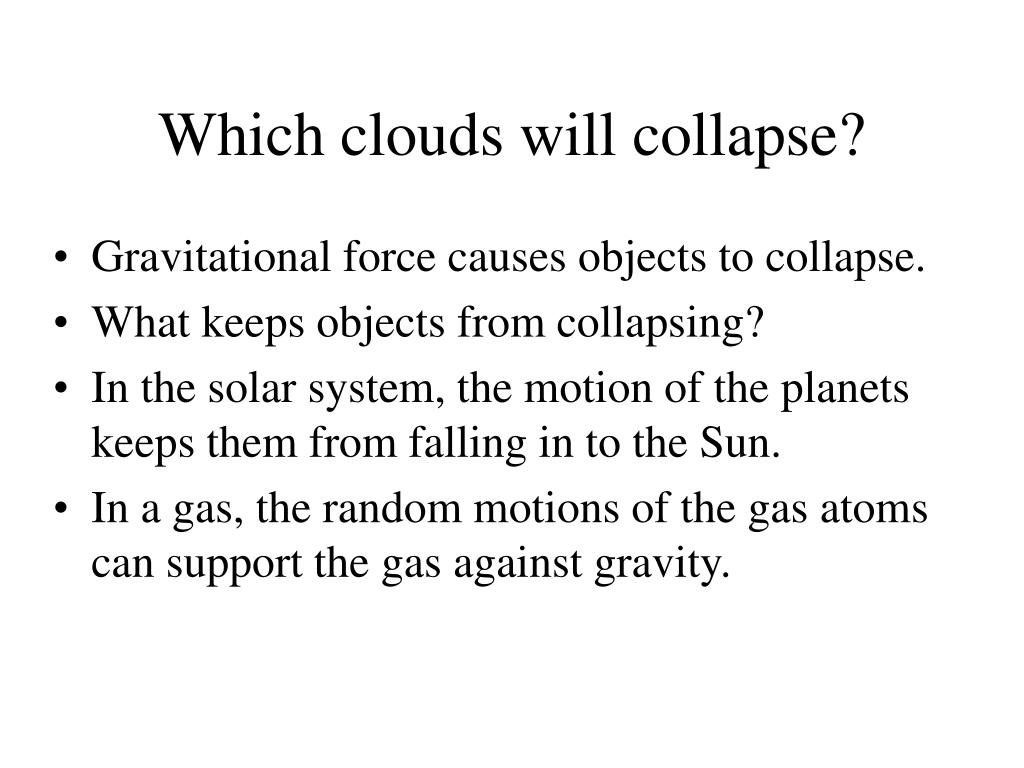 Which clouds will collapse?

• Gravitational force causes objects to collapse.
• What keeps objects from collapsing?
• In the solar system, the motion of the planets keeps them from falling in to the Sun.
• In a gas, the random motions of the gas atoms can support the gas against gravity.